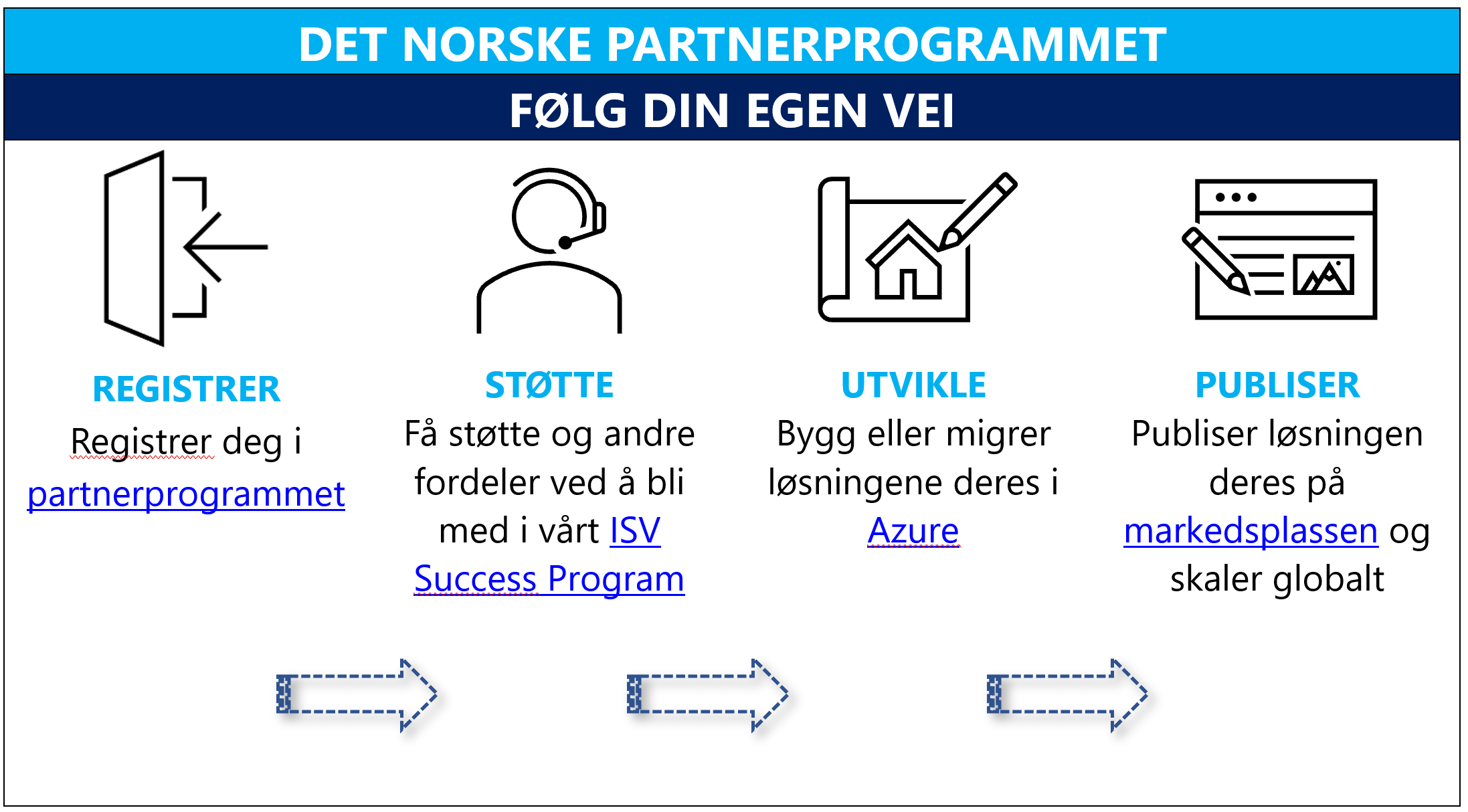 DET NORSKE PARTNERPROGRAMMET

FØLG DIN EGEN VEI

REGISTRER

Registrer deg i partnerprogrammet

STØTTE

Få støtte og andre fordeler ved å bli med i vårt ISV Success Program

UTVIKLE

Bygg eller migrer løsningene deres i Azure

PUBLISER

Publiser løsningen deres på markedsplassen og skaler globalt